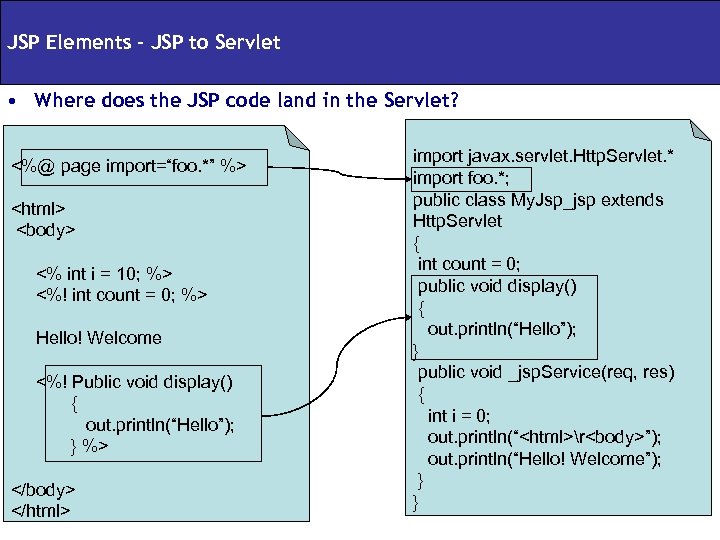 JSP Elements - JSP to Servlet

• Where does the JSP code land in the Servlet?

<%@ page import="foo.*" %>

<html>
<body>

<% int i = 10; %>
<%! int count = 0; %>

Hello! Welcome

<%! Public void display()
{
out.println("Hello");
} %>

</body>
</html>

import javax.servlet.HttpServlet.*
import foo.*;
public class MyJsp_jsp extends HttpServlet
{
int count = 0;
public void display()
{
out.println("Hello");
}
public void _jspService(req, res)
{
int i = 0;
out.println("<html>\r<body>");
out.println("Hello! Welcome");
}
}